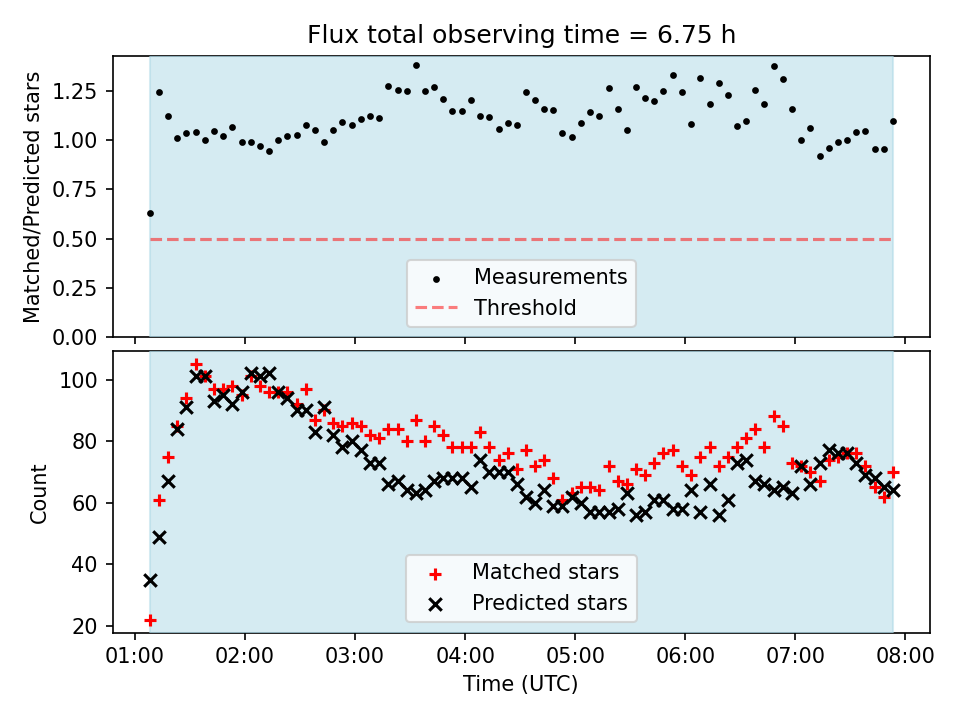 Flux total observing time = 6.75 h

Matched/Predicted stars

1.25
1.00
0.75
0.50
0.25
0.00

Measurements
Threshold

Count

100
80
60
40
20

Matched stars
Predicted stars

01:00 02:00 03:00 04:00 05:00 06:00 07:00 08:00

Time (UTC)